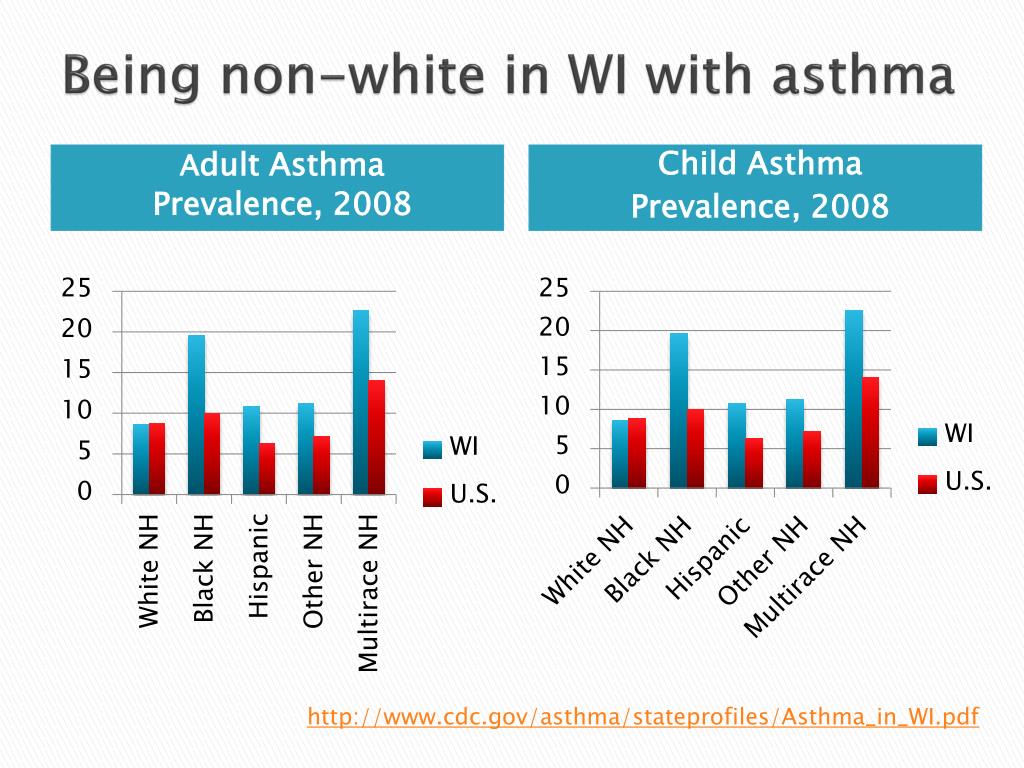 Being non-white in WI with asthma

Adult Asthma Prevalence, 2008

25
20
15
10
5
0

White NH
Black NH
Hispanic
Other NH
Multirace NH

WI
U.S.

Child Asthma Prevalence, 2008

25
20
15
10
5
0

White NH
Black NH
Hispanic
Other NH
Multirace NH

WI
U.S.

http://www.cdc.gov/asthma/stateprofiles/Asthma_in_WI.pdf